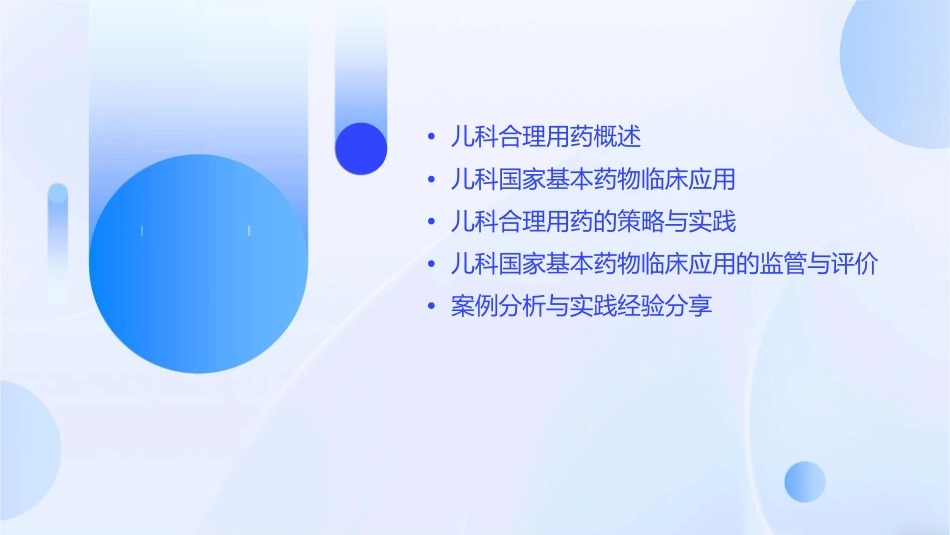 • 儿科合理用药概述
• 儿科国家基本药物临床应用
• 儿科合理用药的策略与实践
• 儿科国家基本药物临床应用的监管与评价
• 案例分析与实践经验分享